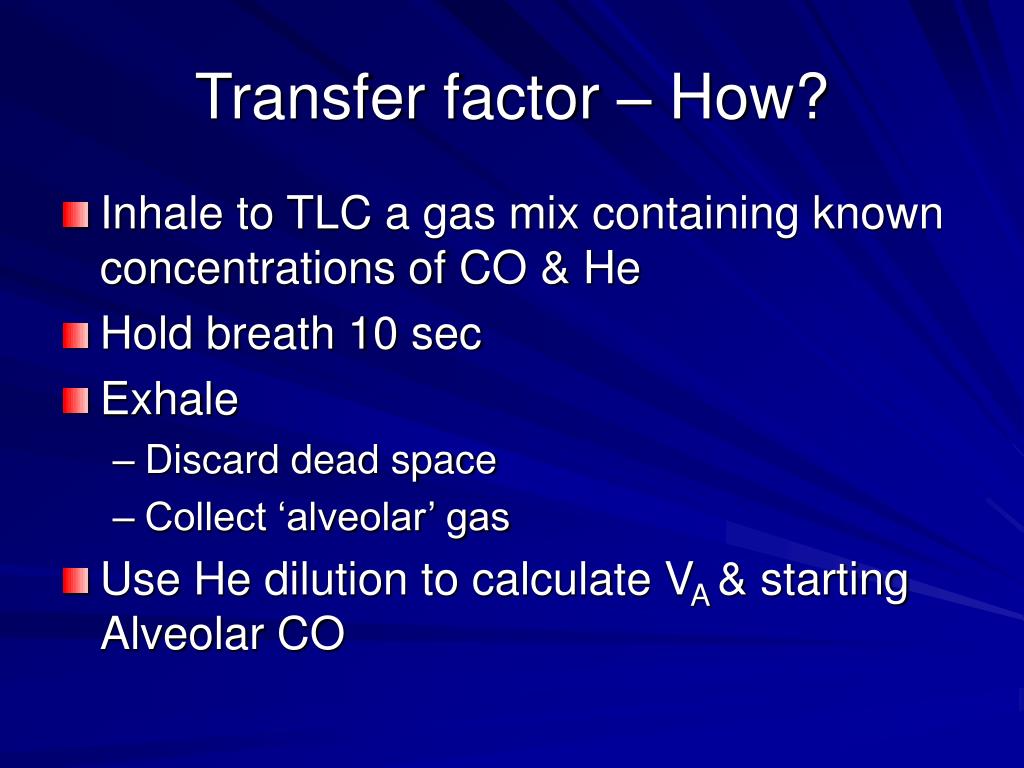 Transfer factor – How?

Inhale to TLC a gas mix containing known concentrations of CO & He

Hold breath 10 sec

Exhale

– Discard dead space

– Collect ‘alveolar’ gas

Use He dilution to calculate $V_A$ & starting Alveolar CO